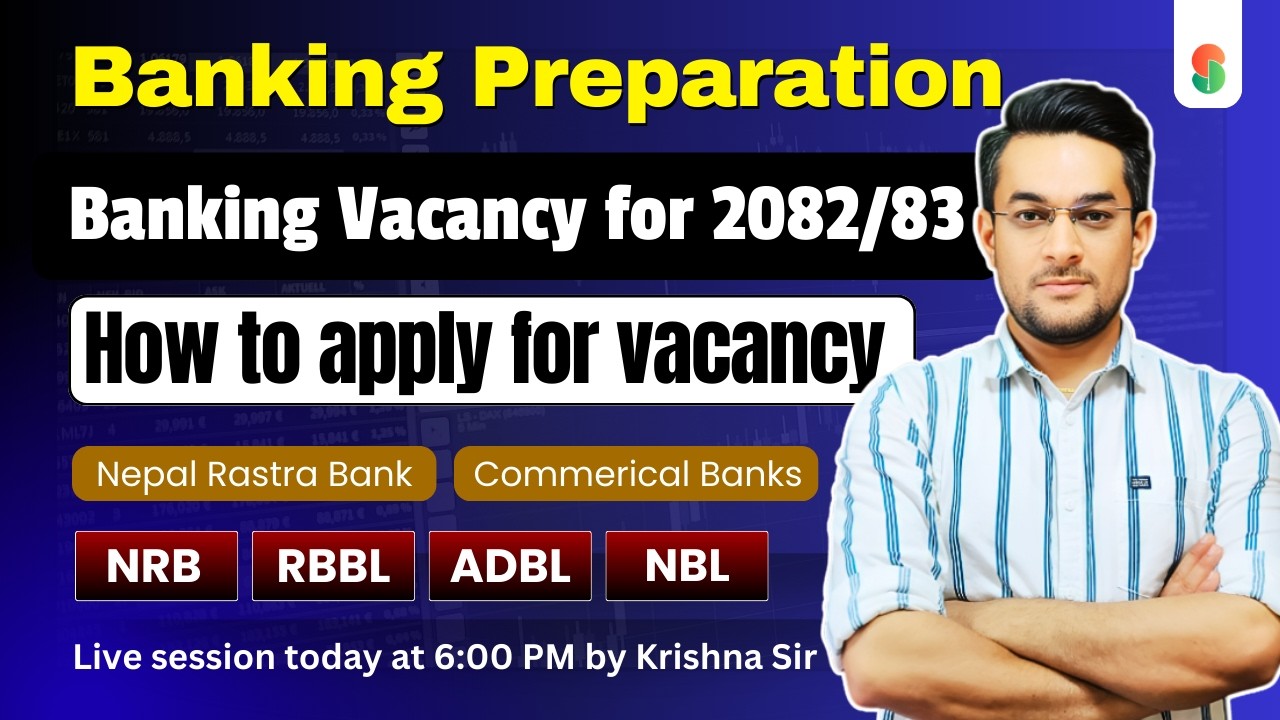 Banking Preparation

Banking Vacancy for 2082/83

How to apply for vacancy

Nepal Rastra Bank

Commerical Banks

NRB

RBBL

ADBL

NBL

Live session today at 6:00 PM by Krishna Sir